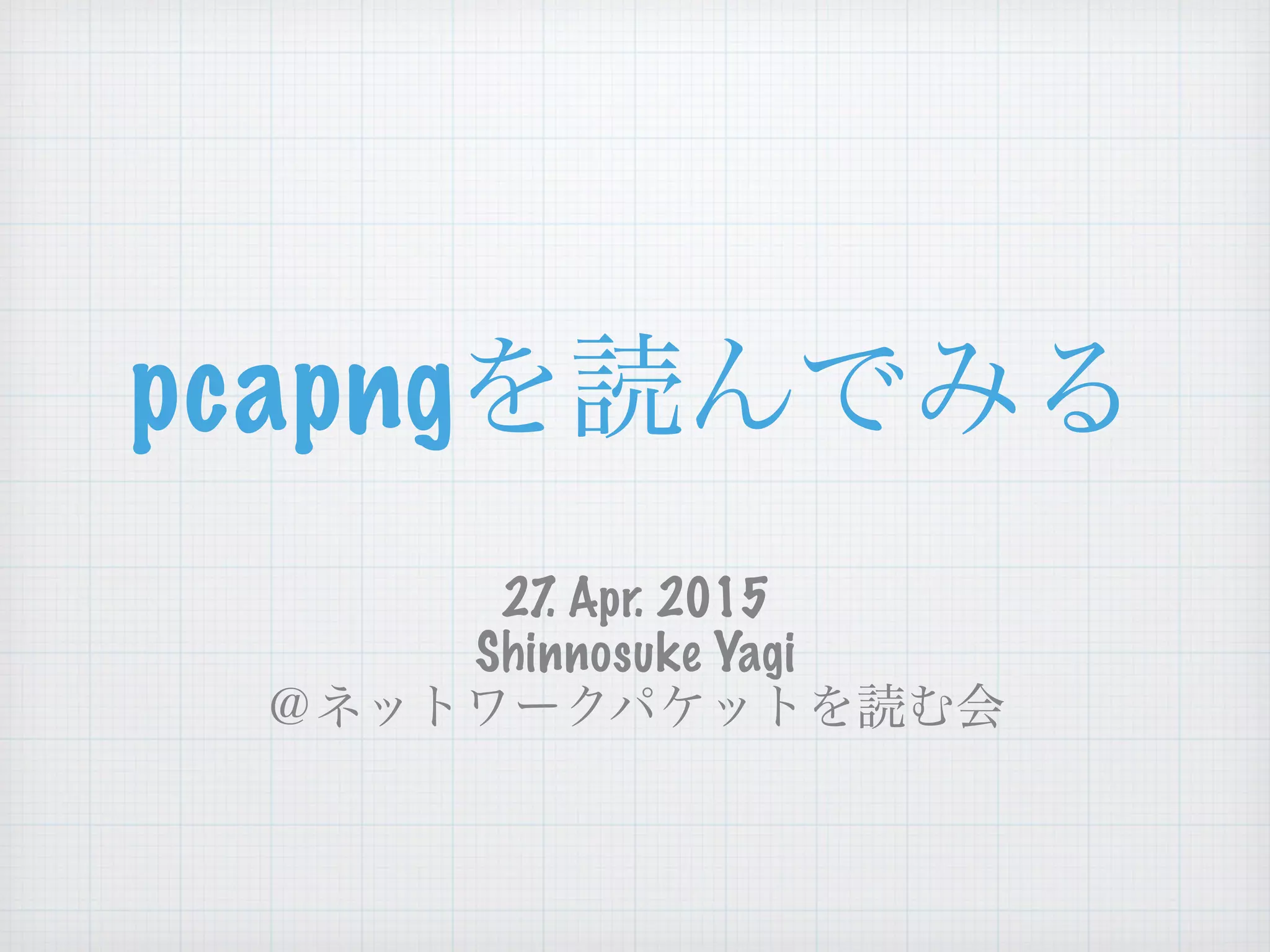 pcapngを読んでみる

27. Apr. 2015
Shinnosuke Yagi
@ネットワークパケットを読む会